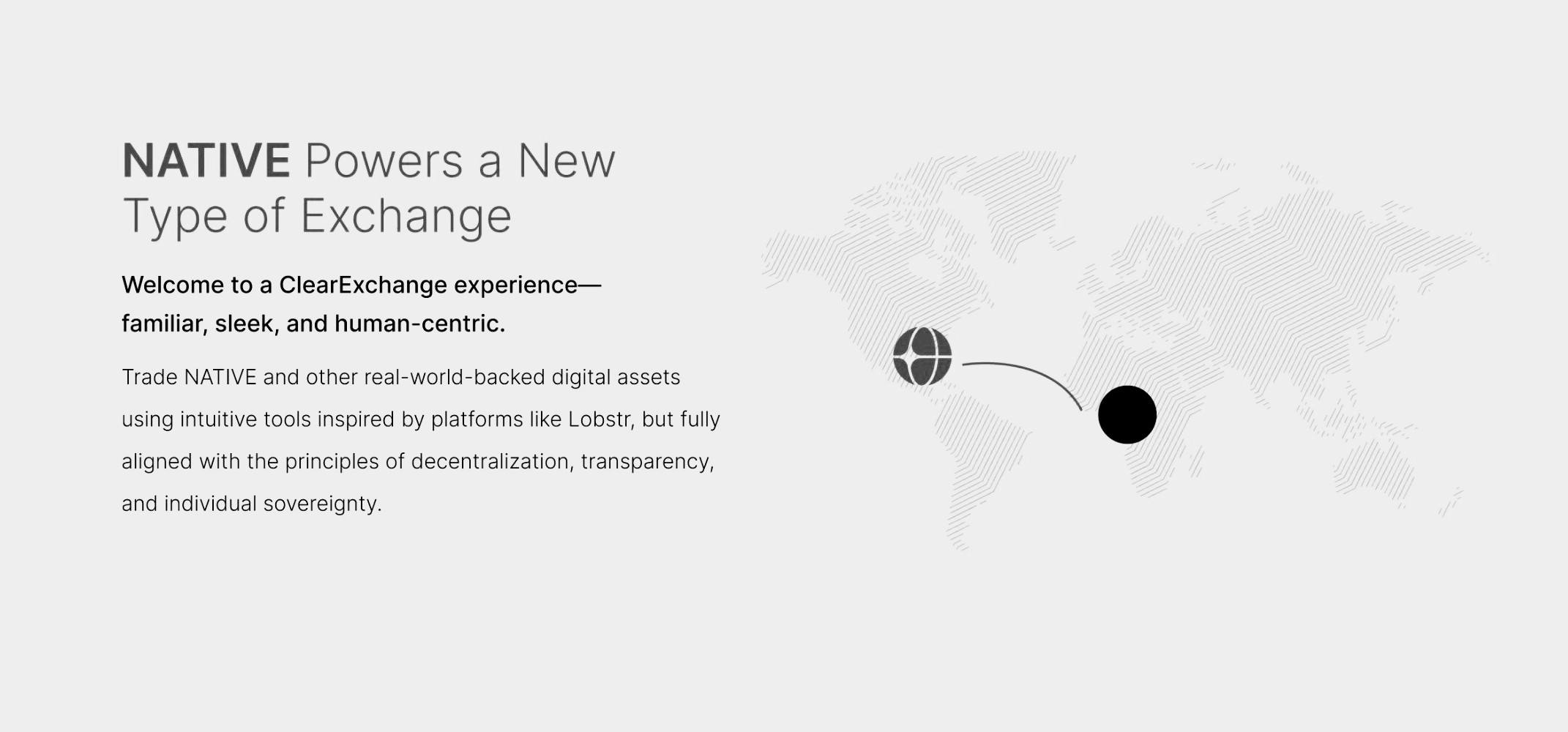 NATIVE Powers a New Type of Exchange

Welcome to a ClearExchange experience—familiar, sleek, and human-centric.

Trade NATIVE and other real-world-backed digital assets using intuitive tools inspired by platforms like Lobstr, but fully aligned with the principles of decentralization, transparency, and individual sovereignty.